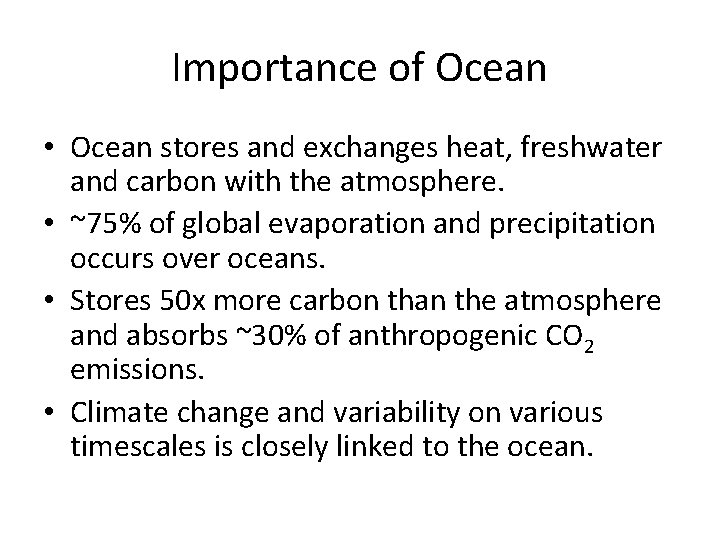 Importance of Ocean

• Ocean stores and exchanges heat, freshwater and carbon with the atmosphere.

• ~75% of global evaporation and precipitation occurs over oceans.

• Stores 50x more carbon than the atmosphere and absorbs ~30% of anthropogenic $CO_2$ emissions.

• Climate change and variability on various timescales is closely linked to the ocean.